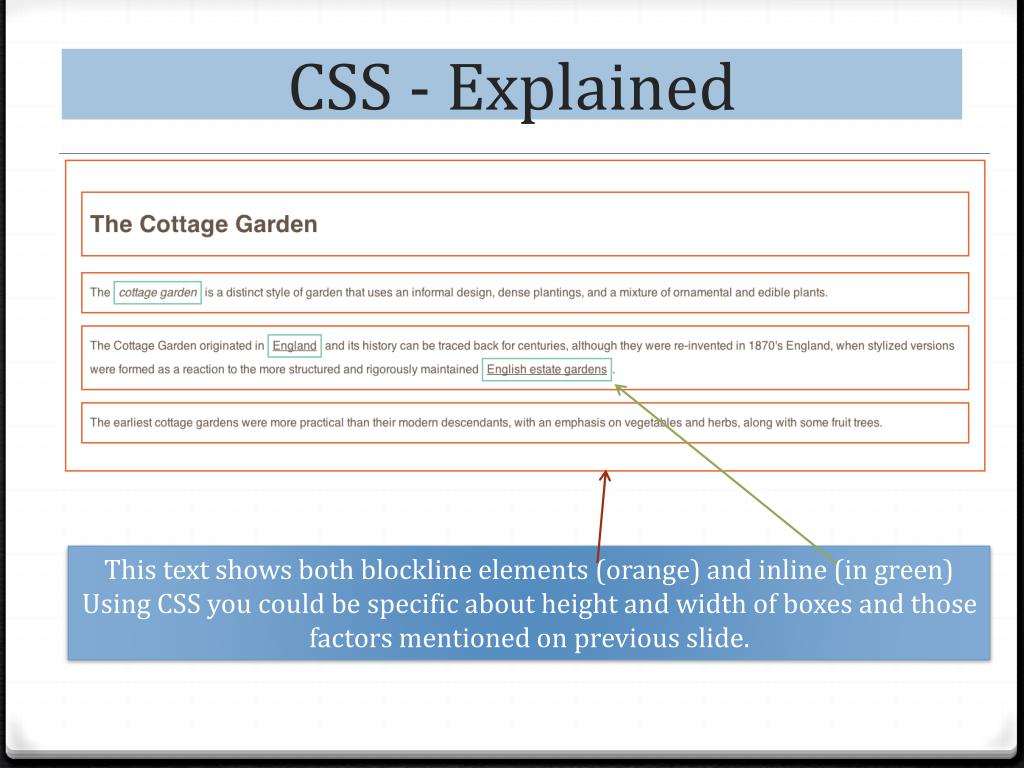 CSS - Explained

The Cottage Garden

The cottage garden is a distinct style of garden that uses an informal design, dense plantings, and a mixture of ornamental and edible plants.

The Cottage Garden originated in England and its history can be traced back for centuries, although they were re-invented in 1870's England, when stylized versions were formed as a reaction to the more structured and rigorously maintained English estate gardens.

The earliest cottage gardens were more practical than their modern descendants, with an emphasis on vegetables and herbs, along with some fruit trees.

This text shows both blockline elements (orange) and inline (in green) Using CSS you could be specific about height and width of boxes and those factors mentioned on previous slide.